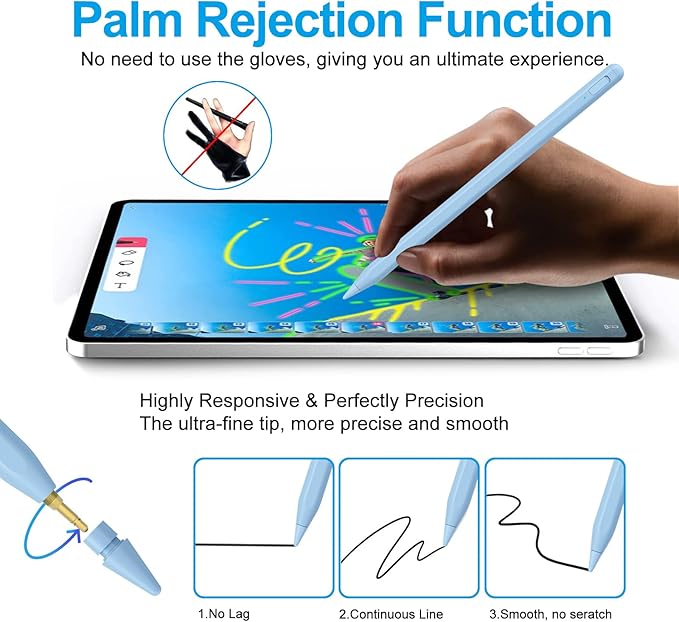 Palm Rejection Function

No need to use the gloves, giving you an ultimate experience.

Highly Responsive & Perfectly Precision
The ultra-fine tip, more precise and smooth

1.No Lag

2.Continuous Line

3.Smooth, no seratch